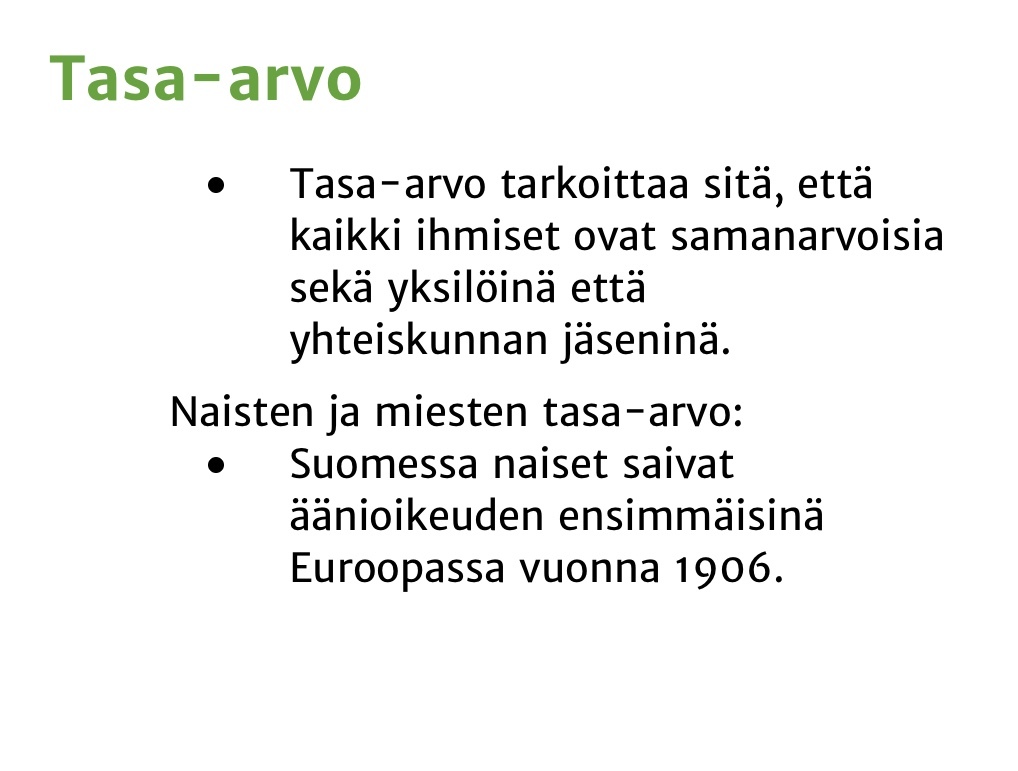 Tasa-arvo

• Tasa-arvo tarkoittaa sitä, että kaikki ihmiset ovat samanarvoisia sekä yksilöinä että yhteiskunnan jäseninä.

Naisten ja miesten tasa-arvo:

• Suomessa naiset saivat äänioikeuden ensimmäisinä Euroopassa vuonna 1906.